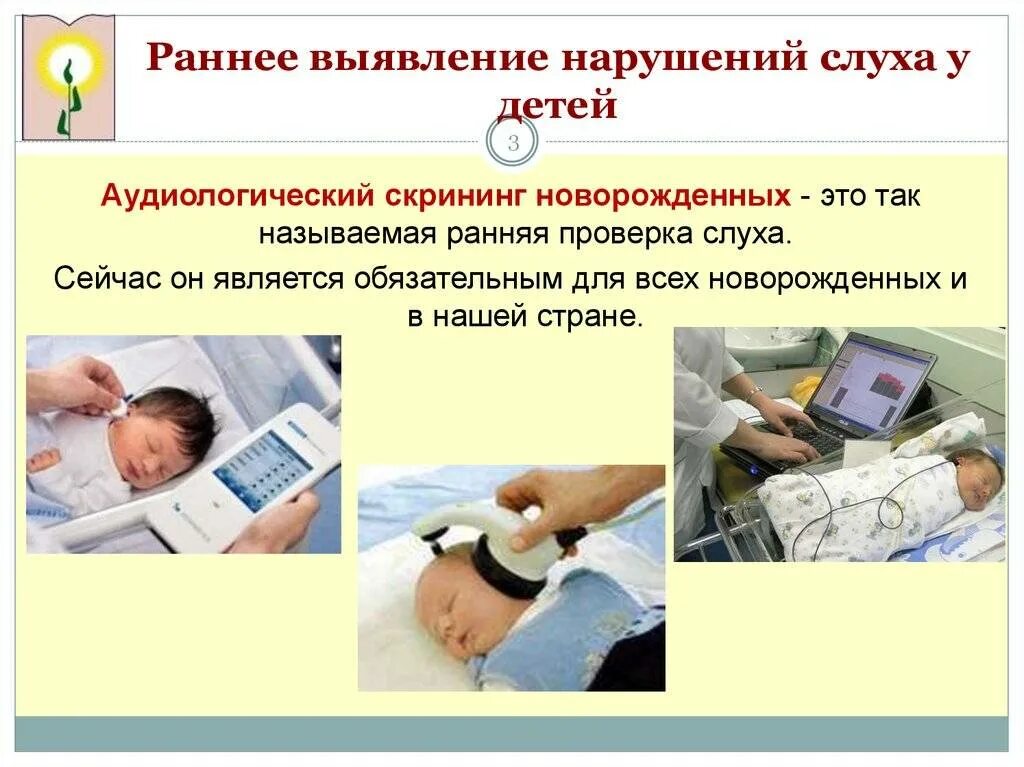 Раннее выявление нарушений слуха у детей

3

Аудиологический скрининг новорожденных - это так называемая ранняя проверка слуха.

Сейчас он является обязательным для всех новорожденных и в нашей стране.